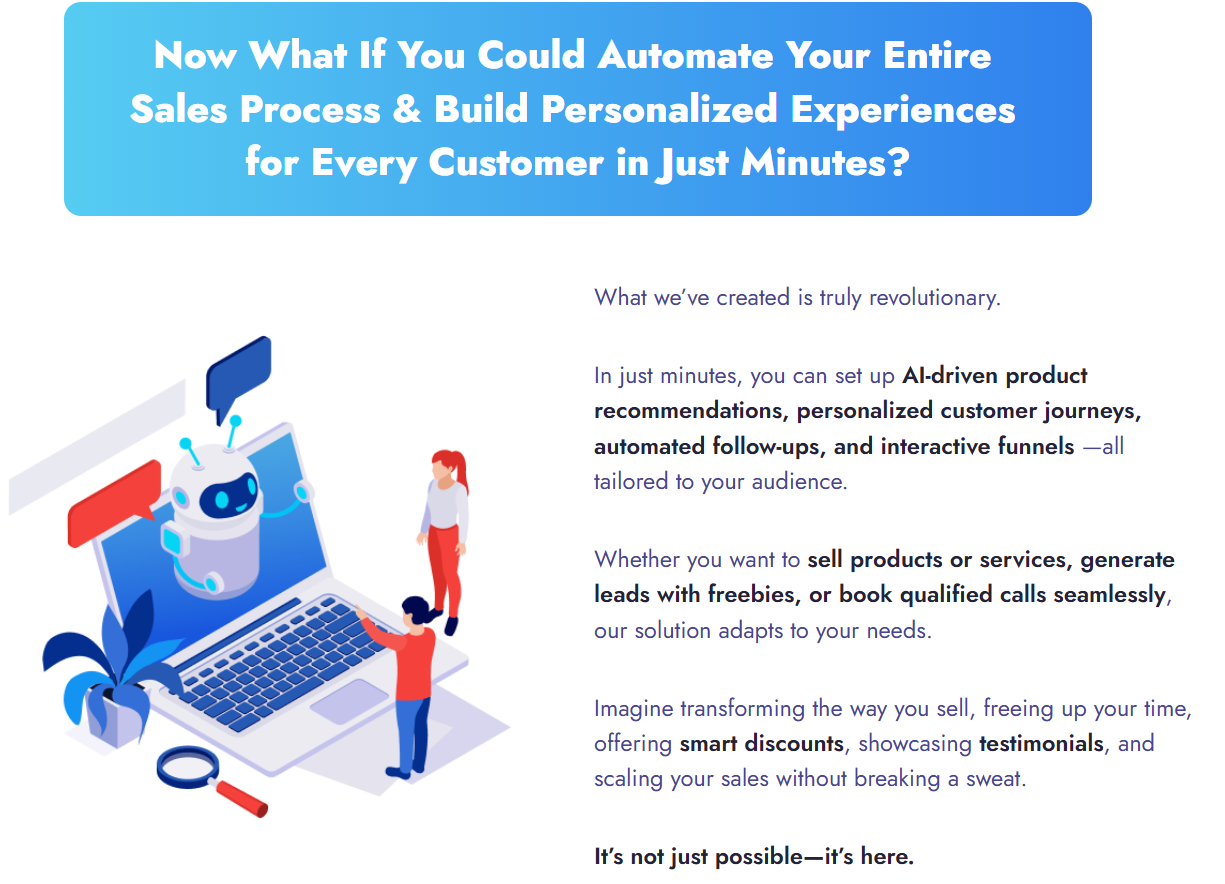 Now What If You Could Automate Your Entire Sales Process & Build Personalized Experiences for Every Customer in Just Minutes?

What we've created is truly revolutionary.

In just minutes, you can set up AI-driven product recommendations, personalized customer journeys, automated follow-ups, and interactive funnels —all tailored to your audience.

Whether you want to sell products or services, generate leads with freebies, or book qualified calls seamlessly, our solution adapts to your needs.

Imagine transforming the way you sell, freeing up your time, offering smart discounts, showcasing testimonials, and scaling your sales without breaking a sweat.

It's not just possible—it's here.